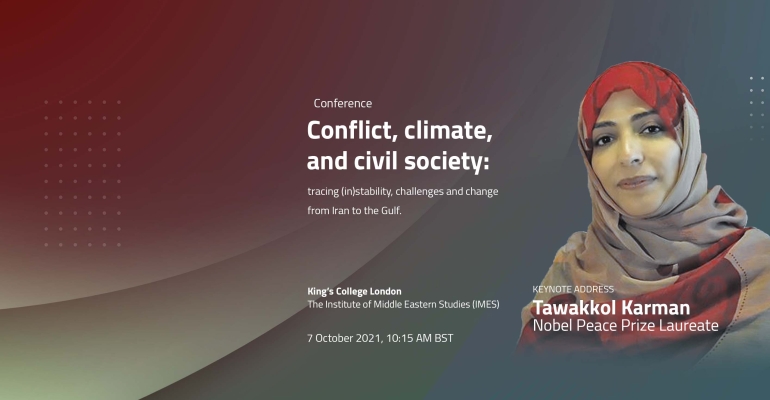 Conference

Conflict, climate, and civil society:

tracing (in)stability, challenges and change from Iran to the Gulf.

King's College London
The Institute of Middle Eastern Studies (IMES)

7 October 2021, 10:15 AM BST

KEYNOTE ADDRESS
Tawakkol Karman
Nobel Peace Prize Laureate